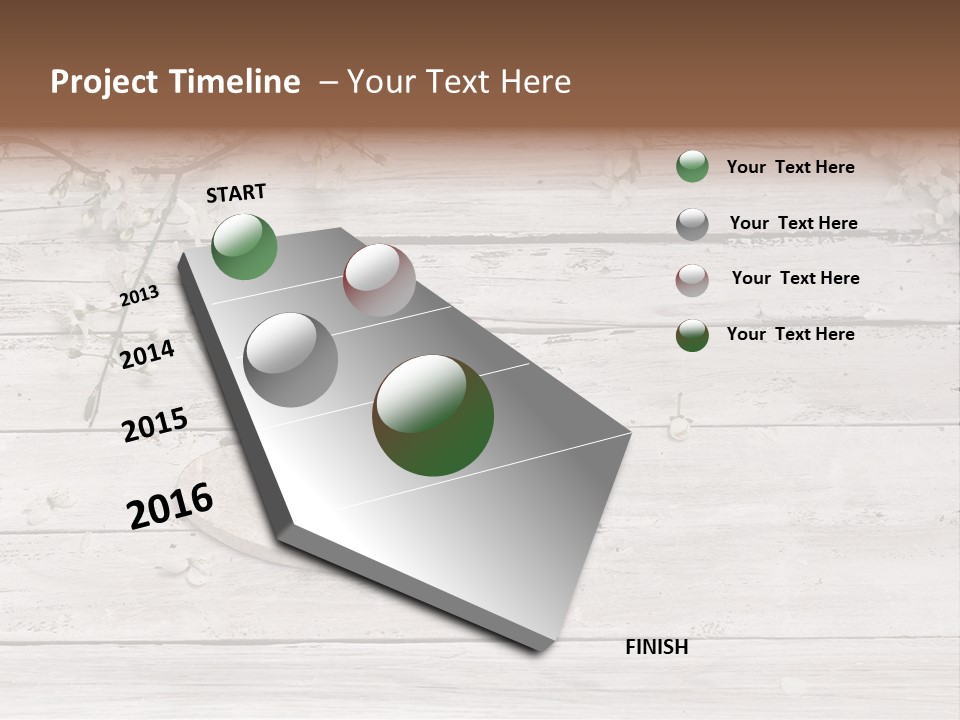 Project Timeline – Your Text Here

START

2013

2014

2015

2016

FINISH

Your Text Here

Your Text Here

Your Text Here

Your Text Here